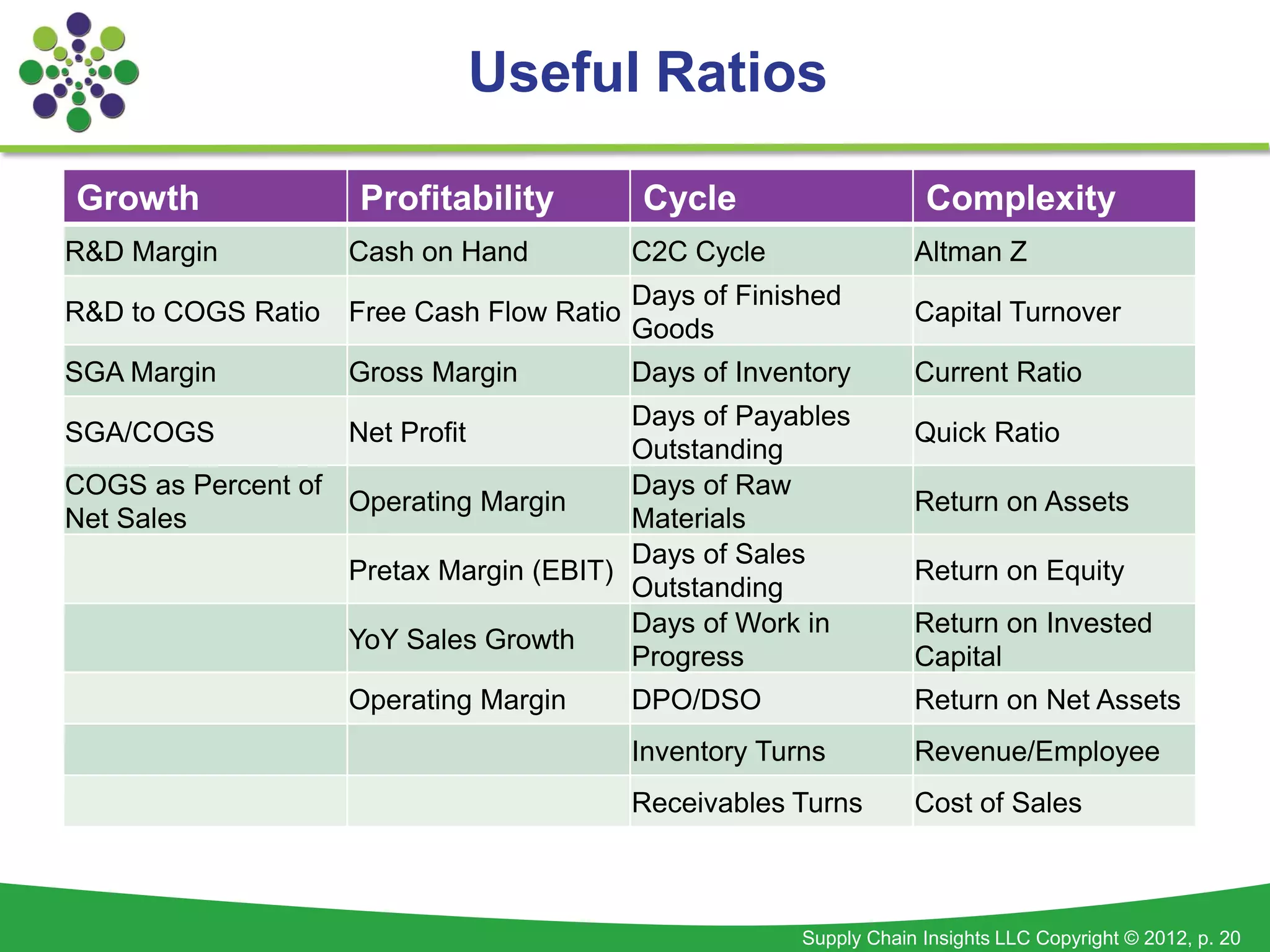 Useful Ratios

| Growth | Profitability | Cycle | Complexity |
|---|---|---|---|
| R&D Margin | Cash on Hand | C2C Cycle | Altman Z |
| R&D to COGS Ratio | Free Cash Flow Ratio | Days of Finished Goods | Capital Turnover |
| SGA Margin | Gross Margin | Days of Inventory | Current Ratio |
| SGA/COGS | Net Profit | Days of Payables Outstanding | Quick Ratio |
| COGS as Percent of Net Sales | Operating Margin | Days of Raw Materials | Return on Assets |
| | Pretax Margin (EBIT) | Days of Sales Outstanding | Return on Equity |
| | YoY Sales Growth | Days of Work in Progress | Return on Invested Capital |
| | Operating Margin | DPO/DSO | Return on Net Assets |
| | | Inventory Turns | Revenue/Employee |
| | | Receivables Turns | Cost of Sales |

Supply Chain Insights LLC Copyright © 2012, p. 20